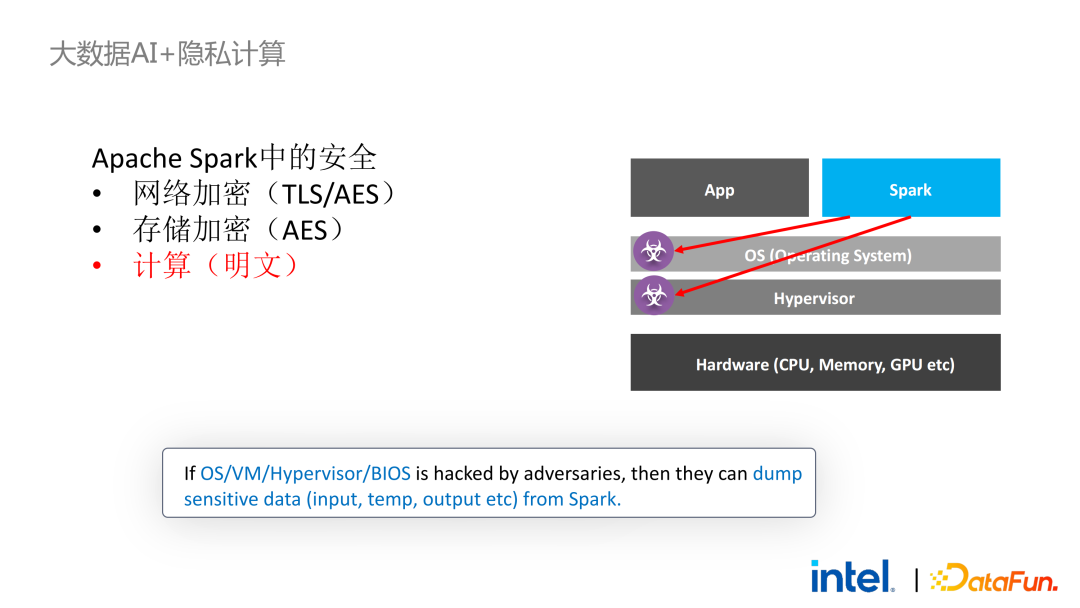 大数据AI+隐私计算

Apache Spark中的安全
• 网络加密（TLS/AES）
• 存储加密（AES）
• 计算（明文）

App

Spark

OS (Operating System)

Hypervisor

Hardware (CPU, Memory, GPU etc)

If OS/VM/Hypervisor/BIOS is hacked by adversaries, then they can dump sensitive data (input, temp, output etc) from Spark.

intel. | DataFun.